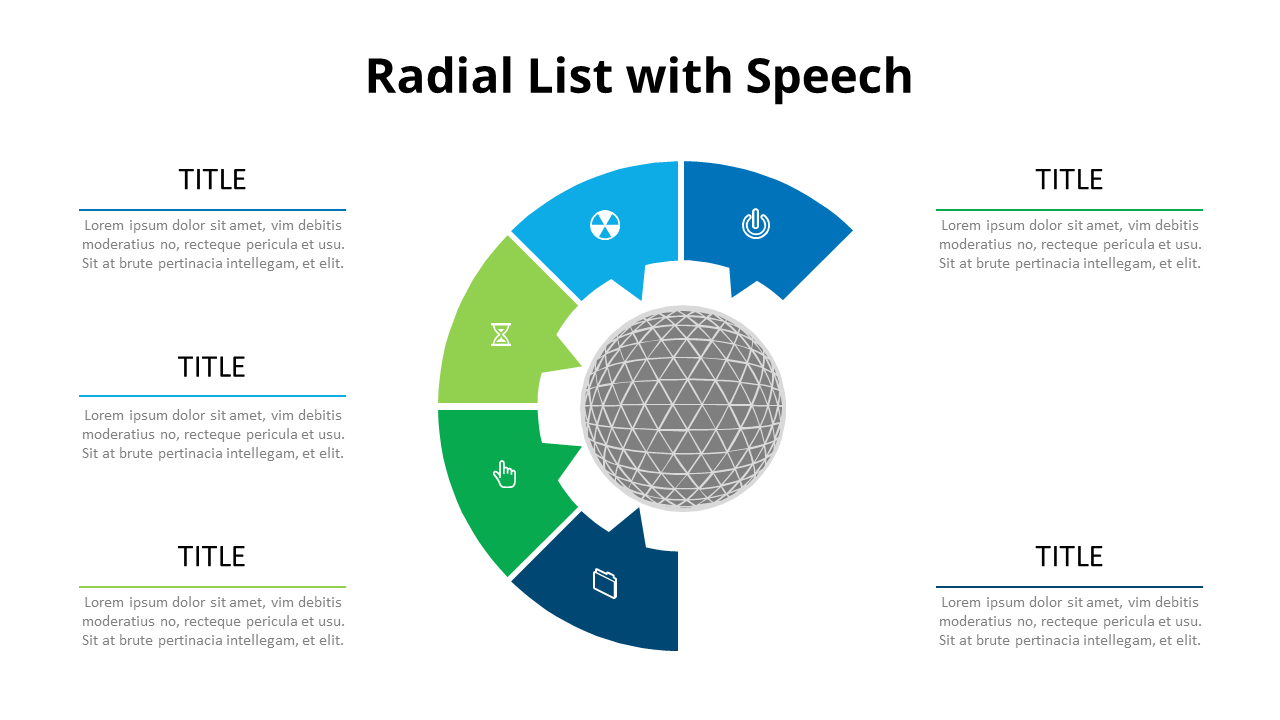 Radial List with Speech

TITLE

Lorem ipsum dolor sit amet, vim debitis moderatius no, recteque pericula et usu. Sit at brute pertinacia intellegam, et elit.

TITLE

Lorem ipsum dolor sit amet, vim debitis moderatius no, recteque pericula et usu. Sit at brute pertinacia intellegam, et elit.

TITLE

Lorem ipsum dolor sit amet, vim debitis moderatius no, recteque pericula et usu. Sit at brute pertinacia intellegam, et elit.

TITLE

Lorem ipsum dolor sit amet, vim debitis moderatius no, recteque pericula et usu. Sit at brute pertinacia intellegam, et elit.

TITLE

Lorem ipsum dolor sit amet, vim debitis moderatius no, recteque pericula et usu. Sit at brute pertinacia intellegam, et elit.